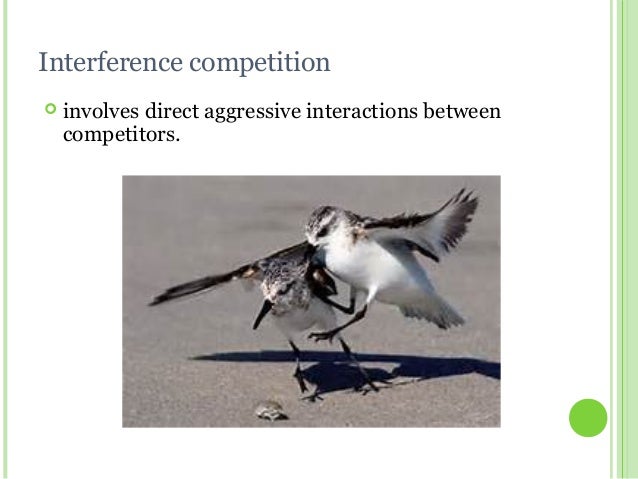 Interference competition

involves direct aggressive interactions between competitors.